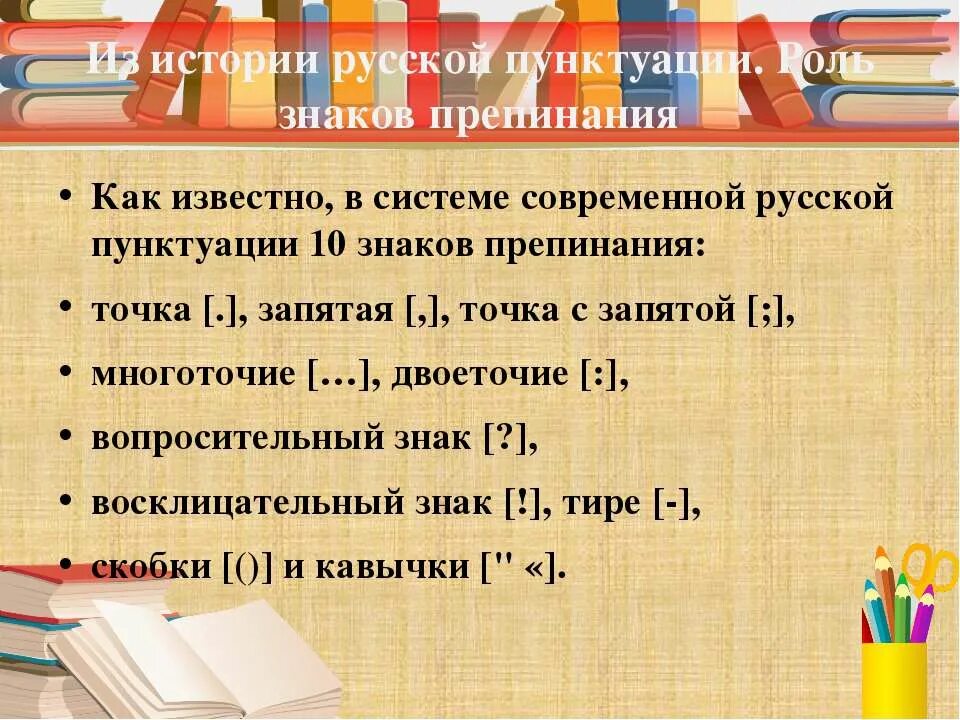 Из истории русской пунктуации. Роль знаков препинания

• Как известно, в системе современной русской пунктуации 10 знаков препинания:
• точка [.], запятая [,], точка с запятой [;],
• многоточие […], двоеточие [:],
• вопросительный знак [?],
• восклицательный знак [!], тире [-],
• скобки [()] и кавычки [" «].